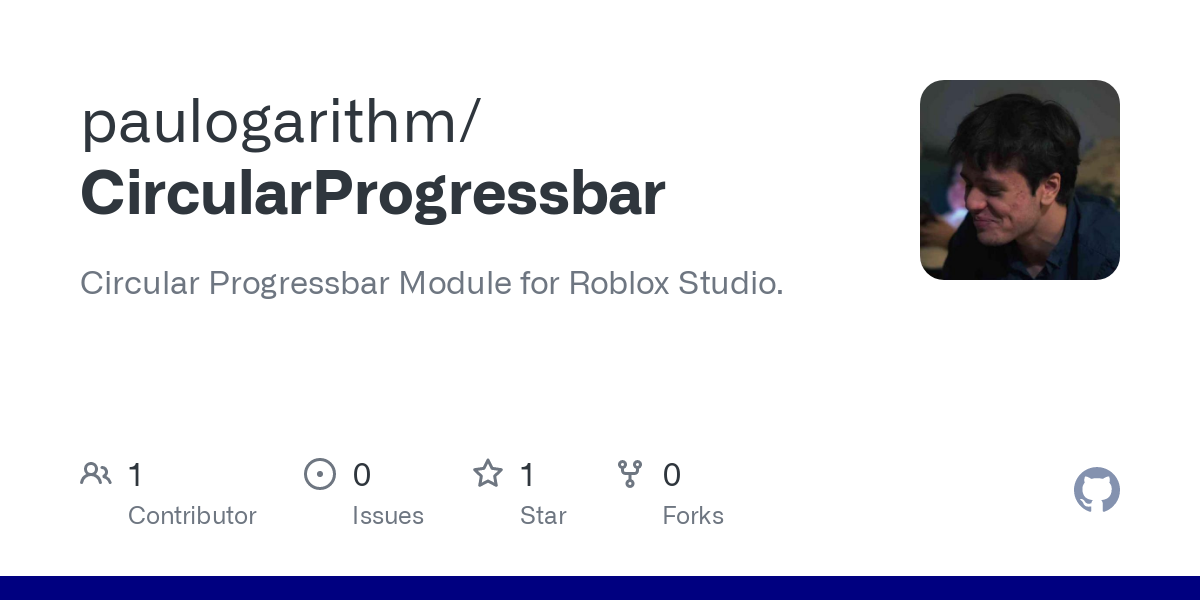 paulogarithm/
CircularProgressbar

Circular Progressbar Module for Roblox Studio.

1
Contributor

0
Issues

1
Star

0
Forks